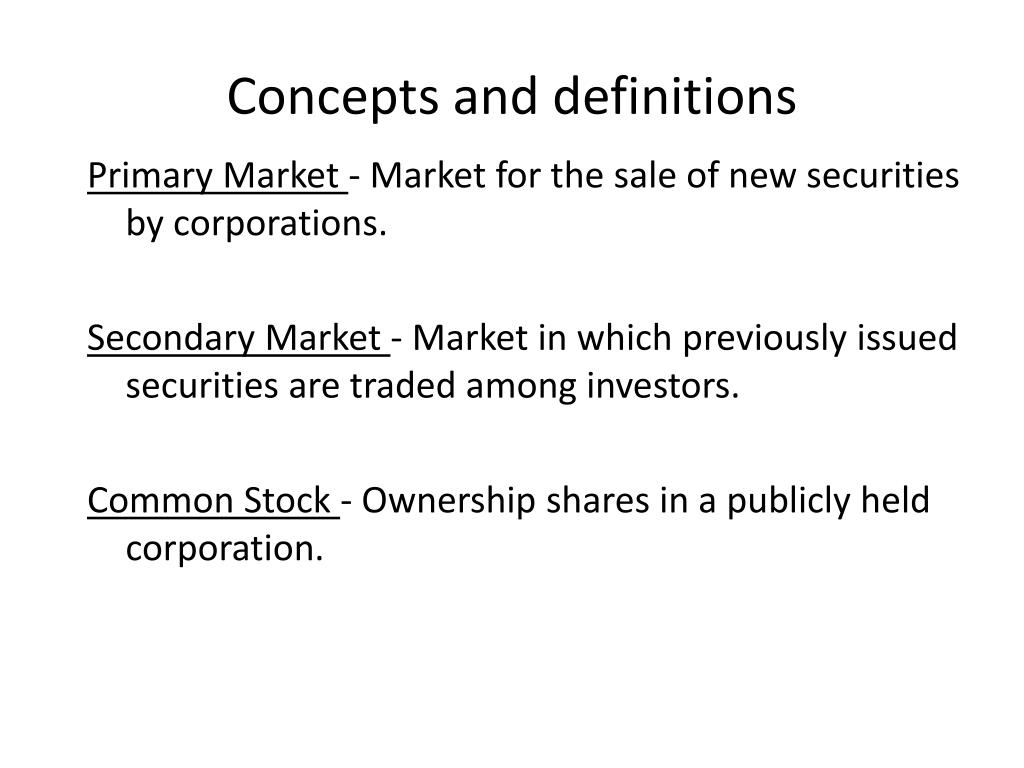 Concepts and definitions

Primary Market - Market for the sale of new securities by corporations.

Secondary Market - Market in which previously issued securities are traded among investors.

Common Stock - Ownership shares in a publicly held corporation.